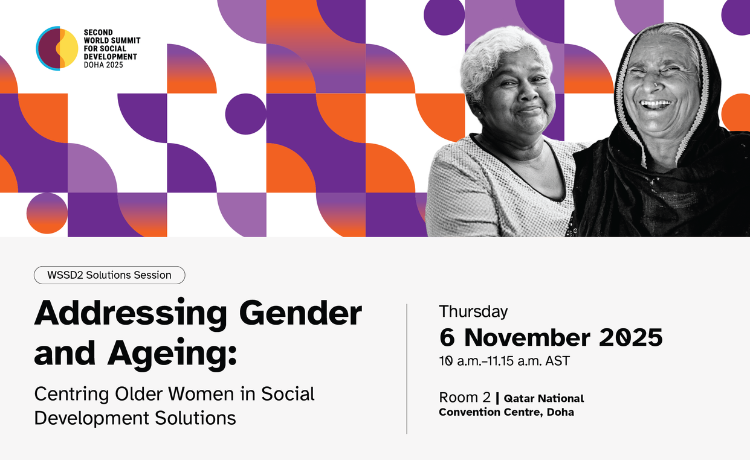 SECOND WORLD SUMMIT FOR SOCIAL DEVELOPMENT DOHA 2025

WSSD2 Solutions Session

Addressing Gender and Ageing:

Centring Older Women in Social Development Solutions

Thursday

6 November 2025

10 a.m.–11.15 a.m. AST

Room 2 | Qatar National Convention Centre, Doha